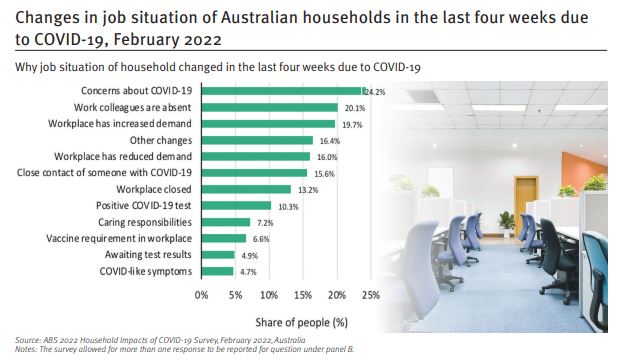 Changes in job situation of Australian households in the last four weeks due to COVID-19, February 2022

Why job situation of household changed in the last four weeks due to COVID-19

Concerns about COVID-19 24.2%
Work colleagues are absent 20.1%
Workplace has increased demand 19.7%
Other changes 16.4%
Workplace has reduced demand 16.0%
Close contact of someone with COVID-19 15.6%
Workplace closed 13.2%
Positive COVID-19 test 10.3%
Caring responsibilities 7.2%
Vaccine requirement in workplace 6.6%
Awaiting test results 4.9%
COVID-like symptoms 4.7%

0% 5% 10% 15% 20% 25%

Share of people (%)

Source: ABS 2022 Household Impacts of COVID-19 Survey, February 2022, Australia
Notes: The survey allowed for more than one response to be reported for question under panel B.